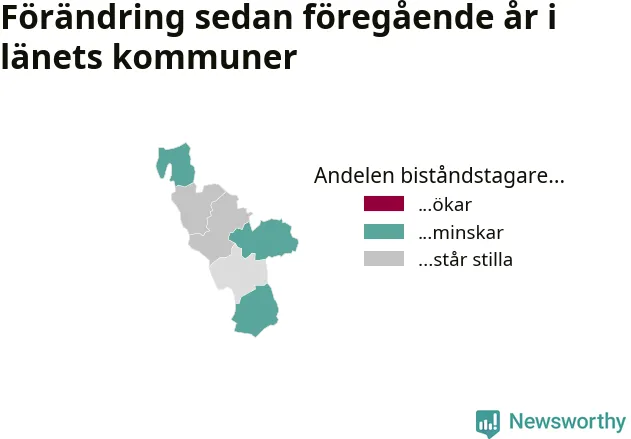 Förändring sedan föregående år i länets kommuner

Andelen biståndstagare...
...ökar
...minskar
...står stilla

Newsworthy